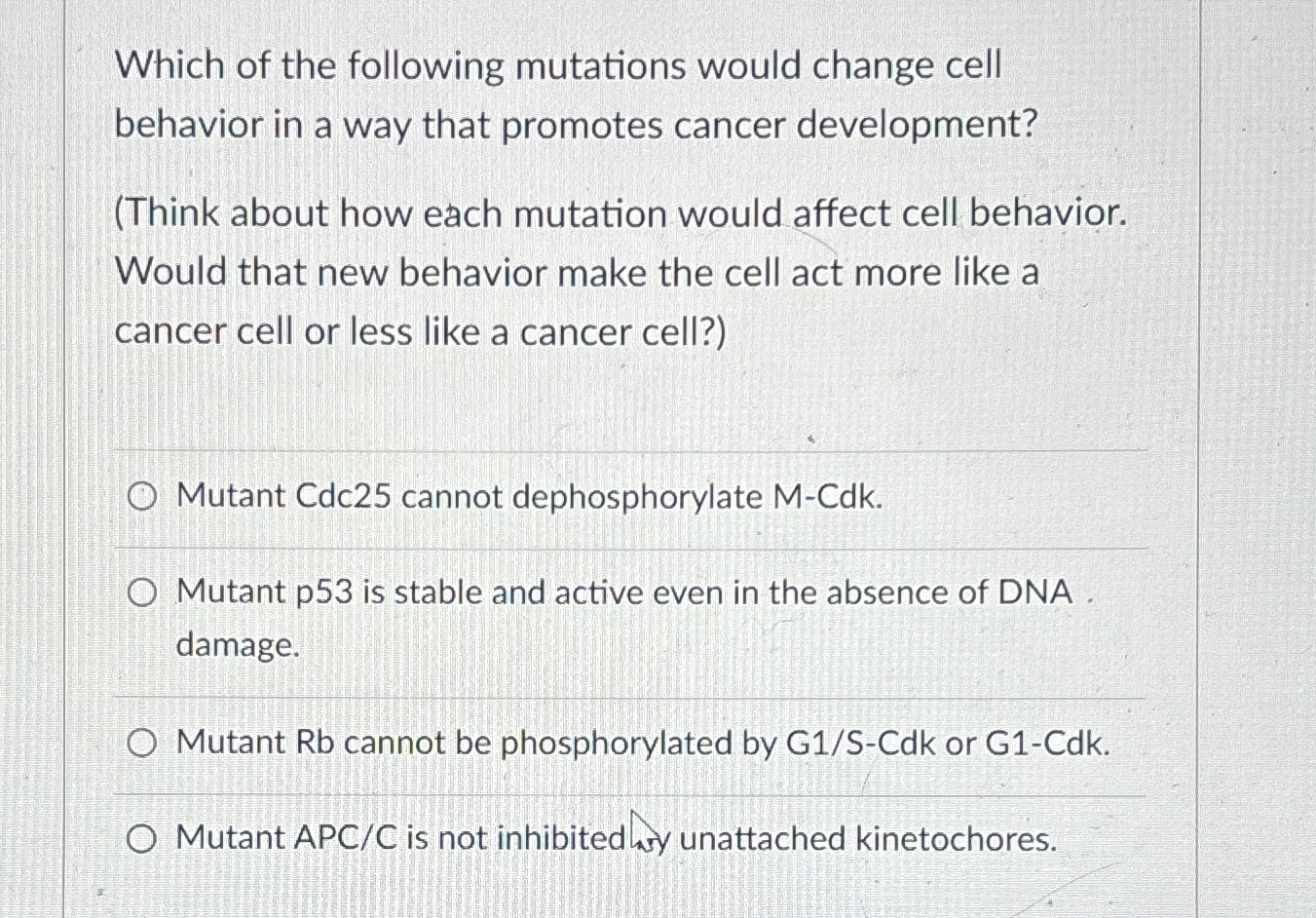 Which of the following mutations would change cell behavior in a way that promotes cancer development?

(Think about how each mutation would affect cell behavior. Would that new behavior make the cell act more like a cancer cell or less like a cancer cell?)

Mutant Cdc25 cannot dephosphorylate M-Cdk.

Mutant p53 is stable and active even in the absence of DNA damage.

Mutant Rb cannot be phosphorylated by G1/S-Cdk or G1-Cdk.

Mutant APC/C is not inhibited by unattached kinetochores.